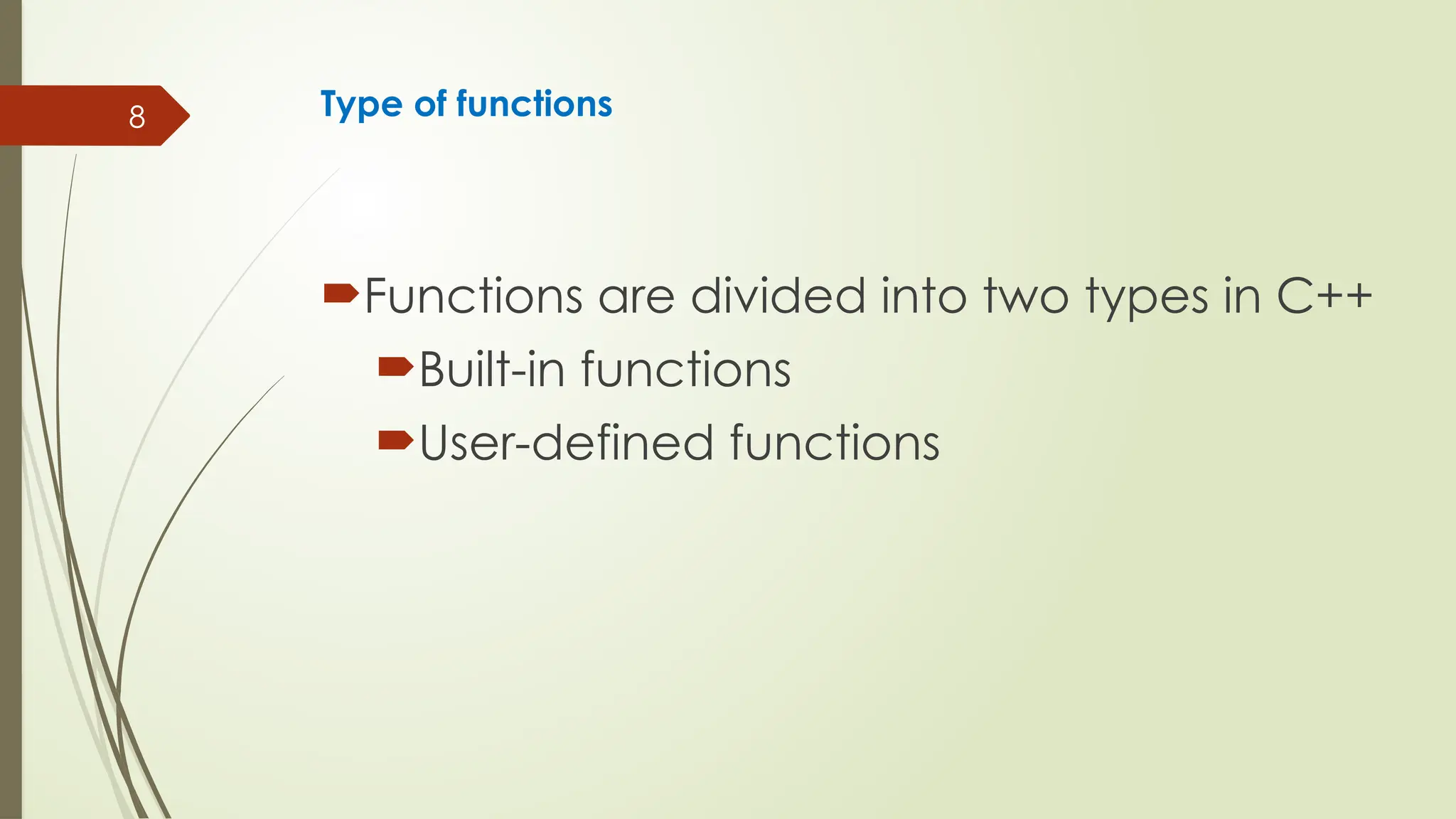 8

Type of functions

Functions are divided into two types in C++

Built-in functions

User-defined functions